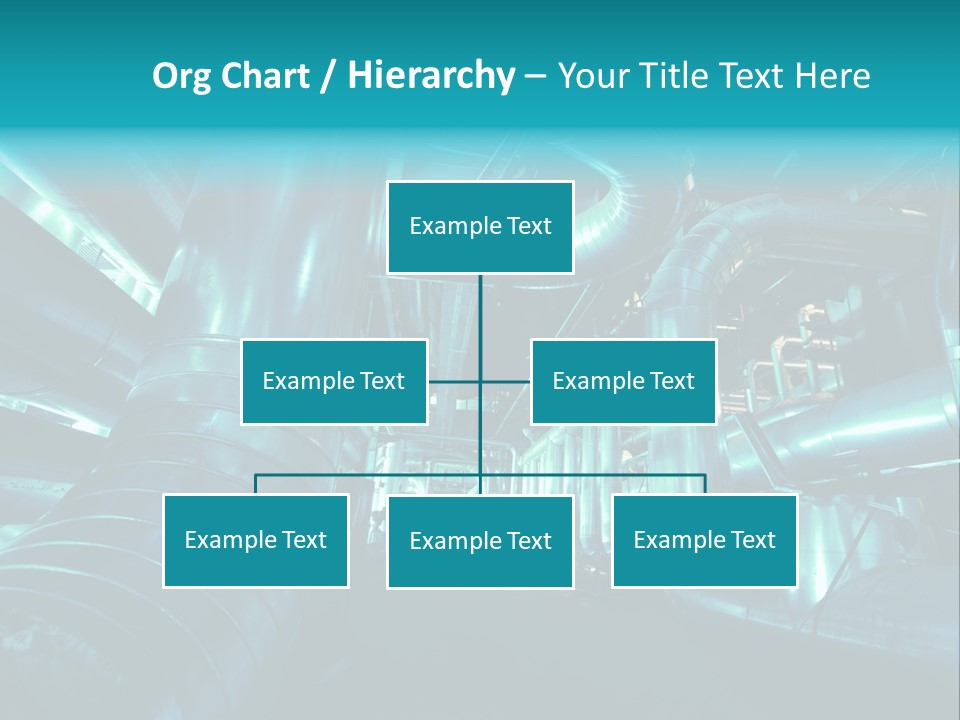 Org Chart / Hierarchy – Your Title Text Here

Example Text

Example Text

Example Text

Example Text

Example Text

Example Text